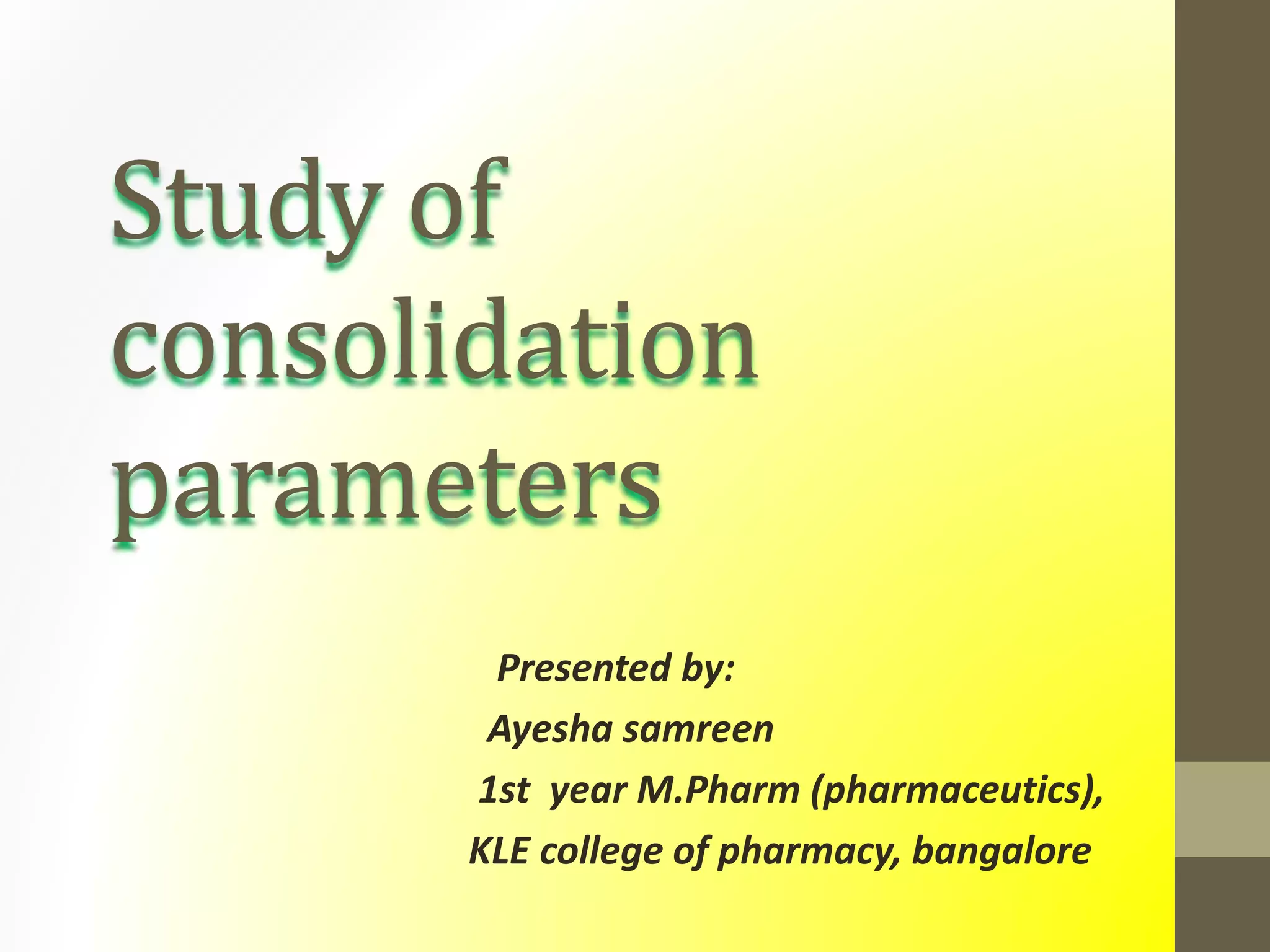 Study of consolidation parameters

Presented by:
Ayesha samreen
1st year M.Pharm (pharmaceutics),
KLE college of pharmacy, bangalore